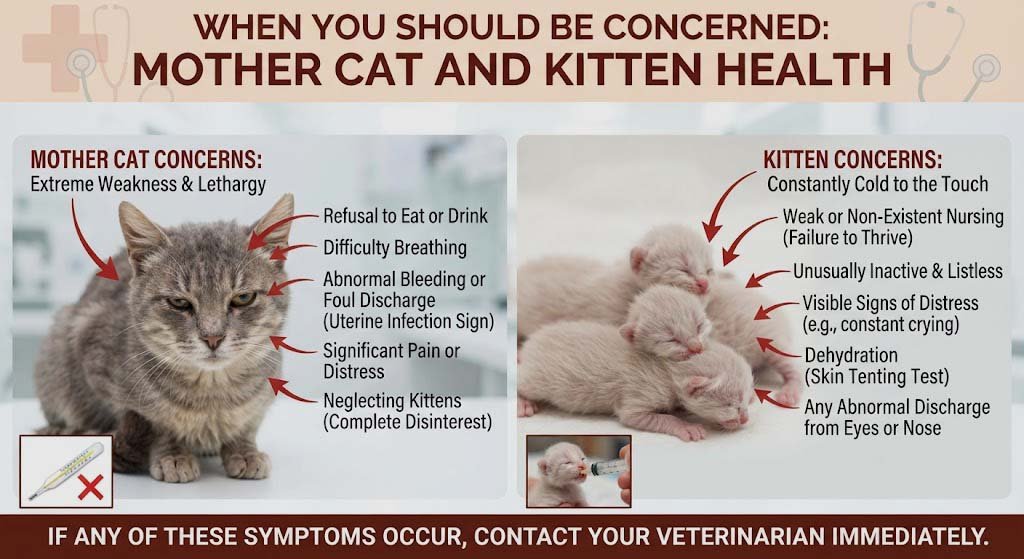 WHEN YOU SHOULD BE CONCERNED:
MOTHER CAT AND KITTEN HEALTH

MOTHER CAT CONCERNS:
Extreme Weakness & Lethargy

Refusal to Eat or Drink

Difficulty Breathing

Abnormal Bleeding or Foul Discharge (Uterine Infection Sign)

Significant Pain or Distress

Neglecting Kittens (Complete Disinterest)

KITTEN CONCERNS:
Constantly Cold to the Touch

Weak or Non-Existent Nursing (Failure to Thrive)

Unusually Inactive & Listless

Visible Signs of Distress (e.g., constant crying)

Dehydration (Skin Tenting Test)

Any Abnormal Discharge from Eyes or Nose

IF ANY OF THESE SYMPTOMS OCCUR, CONTACT YOUR VETERINARIAN IMMEDIATELY.